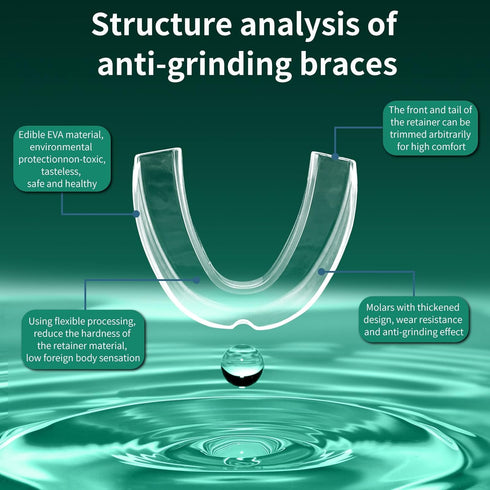 Structure analysis of anti-grinding braces

Edible EVA material, environmental protectionnon-toxic, tasteless, safe and healthy

The front and tail of the retainer can be trimmed arbitrarily for high comfort

Using flexible processing, reduce the hardness of the retainer material, low foreign body sensation

Molars with thickened design, wear resistance and anti-grinding effect